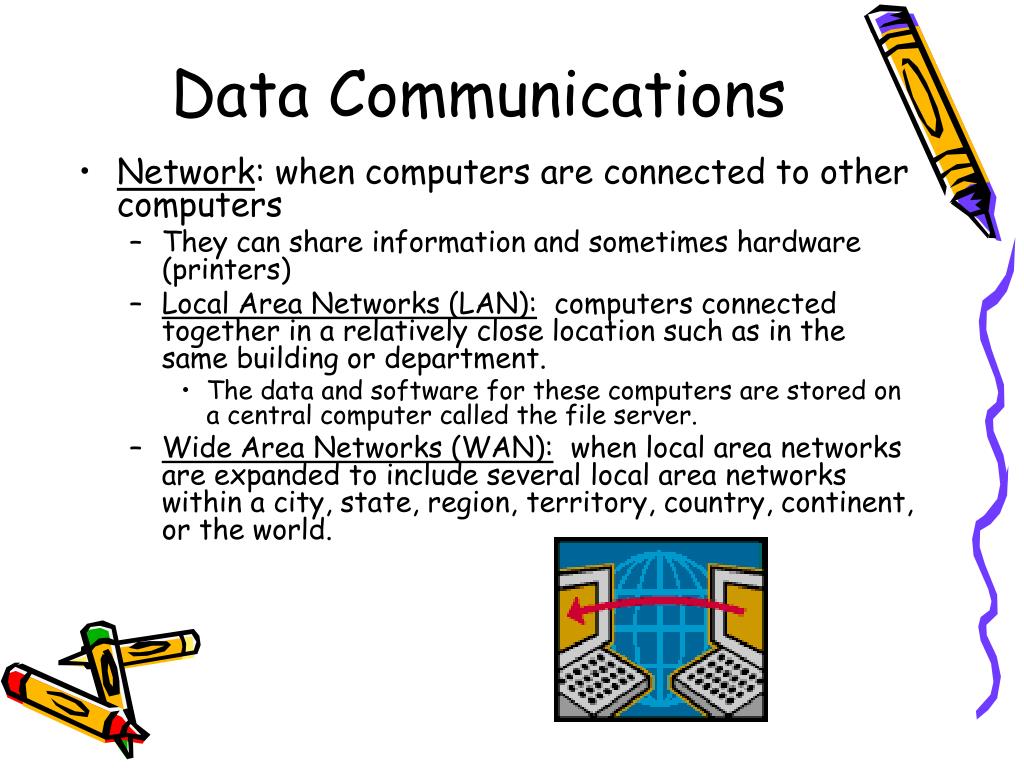 Data Communications

• Network: when computers are connected to other computers
  – They can share information and sometimes hardware (printers)
  – Local Area Networks (LAN): computers connected together in a relatively close location such as in the same building or department.
    • The data and software for these computers are stored on a central computer called the file server.
  – Wide Area Networks (WAN): when local area networks are expanded to include several local area networks within a city, state, region, territory, country, continent, or the world.